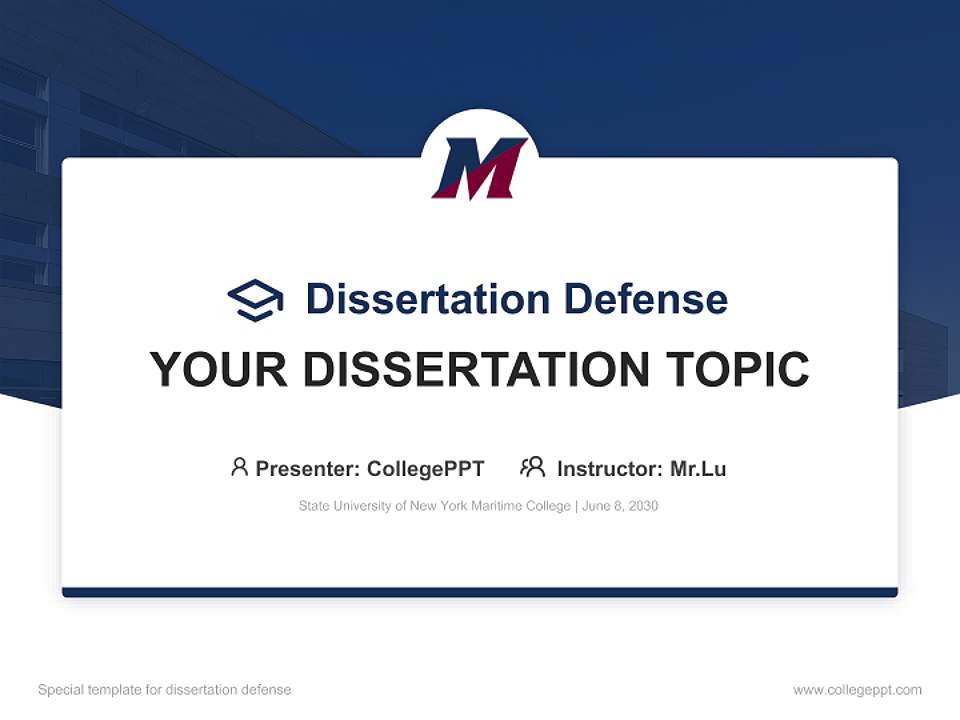 M

Dissertation Defense

YOUR DISSERTATION TOPIC

Presenter: CollegePPT Instructor: Mr.Lu

State University of New York Maritime College | June 8, 2030

Special template for dissertation defense

www.collegeppt.com